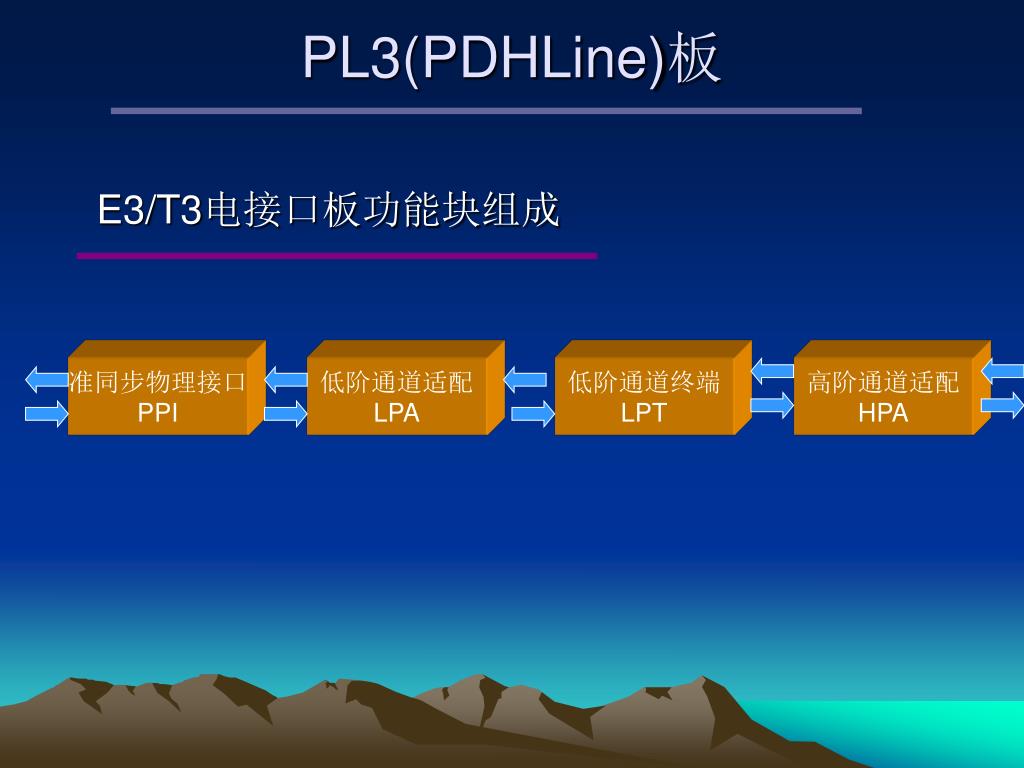 PL3(PDHLine)板

E3/T3电接口板功能块组成

准同步物理接口
PPI

低阶通道适配
LPA

低阶通道终端
LPT

高阶通道适配
HPA